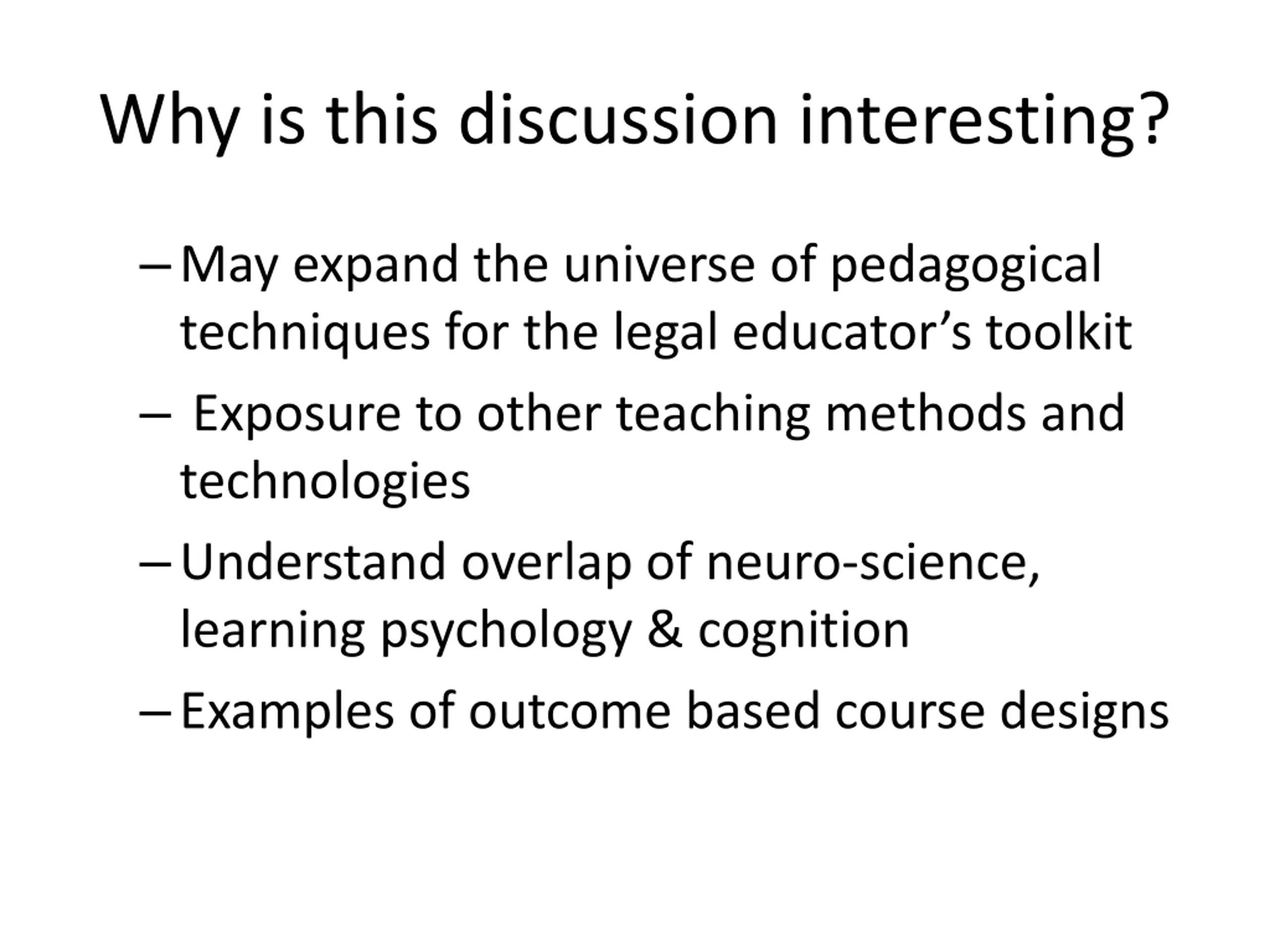 Why is this discussion interesting?

– May expand the universe of pedagogical techniques for the legal educator’s toolkit

– Exposure to other teaching methods and technologies

– Understand overlap of neuro-science, learning psychology & cognition

– Examples of outcome based course designs